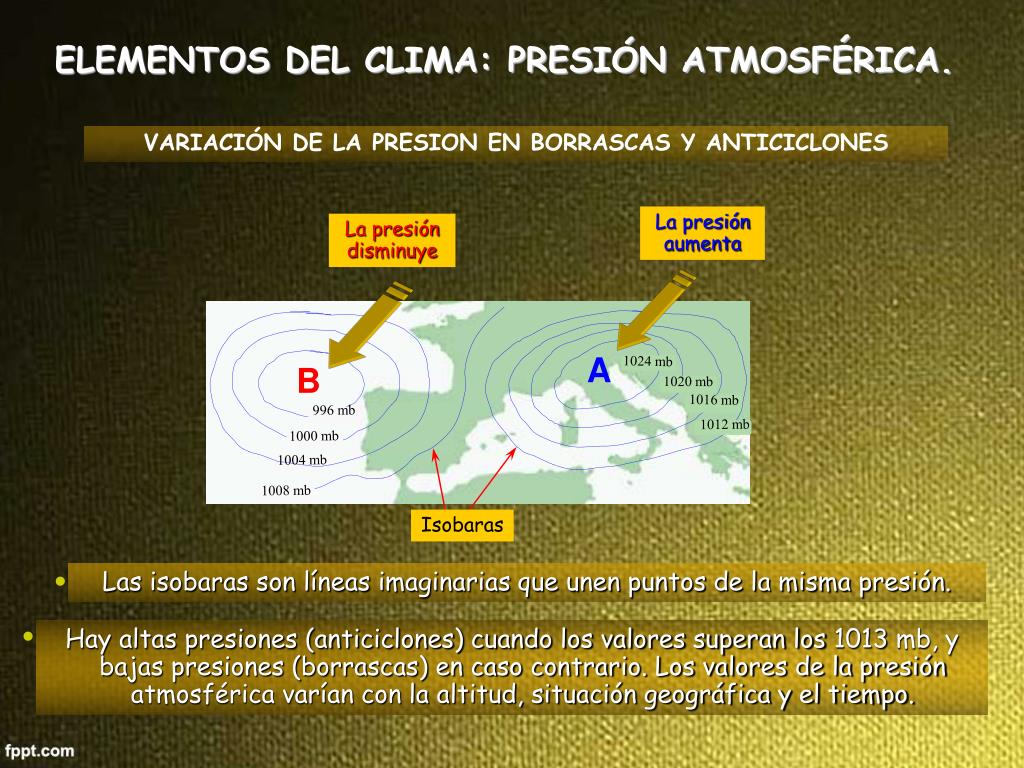 ELEMENTOS DEL CLIMA: PRESIÓN ATMOSFÉRICA.

VARIACIÓN DE LA PRESION EN BORRASCAS Y ANTICICLONES

La presión disminuye

La presión aumenta

B

996 mb

1000 mb

1004 mb

1008 mb

A

1024 mb

1020 mb

1016 mb

1012 mb

Isobaras

• Las isobaras son líneas imaginarias que unen puntos de la misma presión.

• Hay altas presiones (anticiclones) cuando los valores superan los 1013 mb, y bajas presiones (borrascas) en caso contrario. Los valores de la presión atmosférica varían con la altitud, situación geográfica y el tiempo.

fppt.com